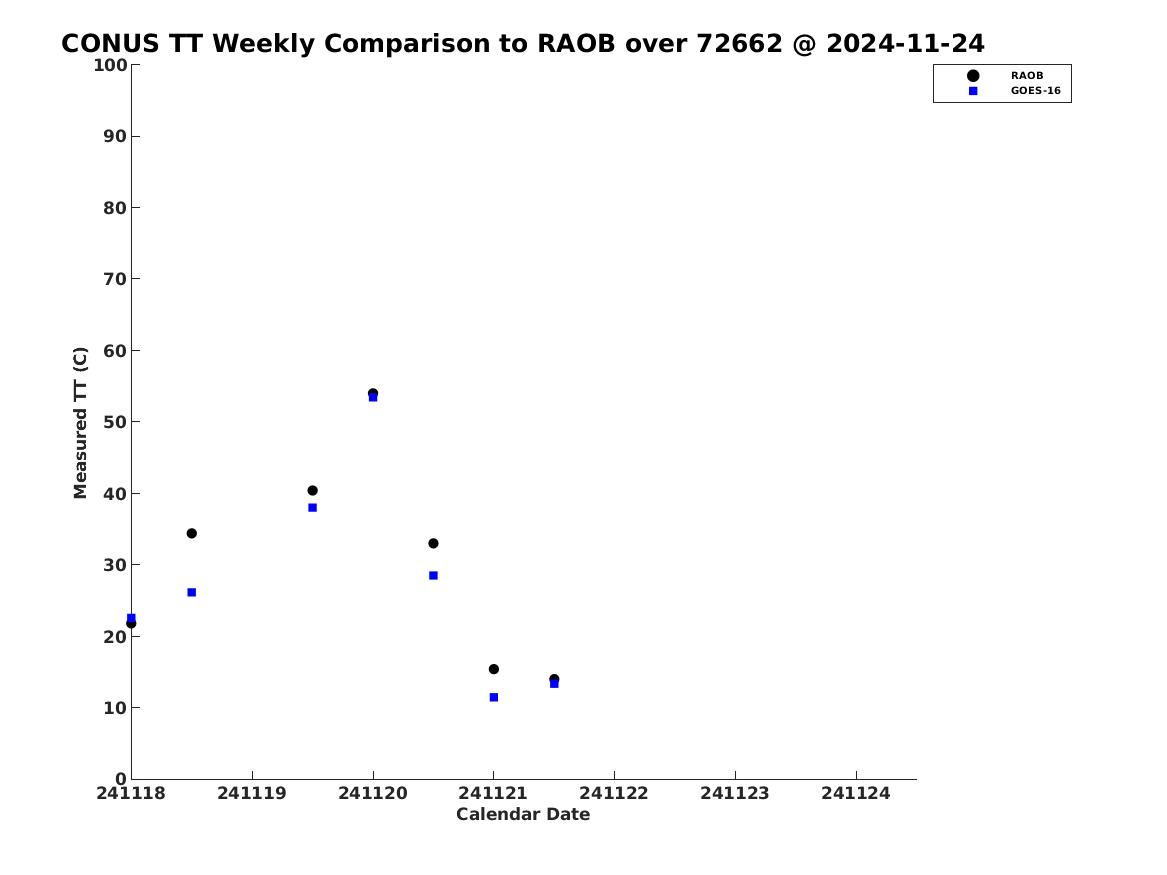 CONUS TT Weekly Comparison to RAOB over 72662 @ 2024-11-24

RAOB
GOES-16

Measured TT (C)

100
90
80
70
60
50
40
30
20
10
0

241118
241119
241120
241121
241122
241123
241124

Calendar Date